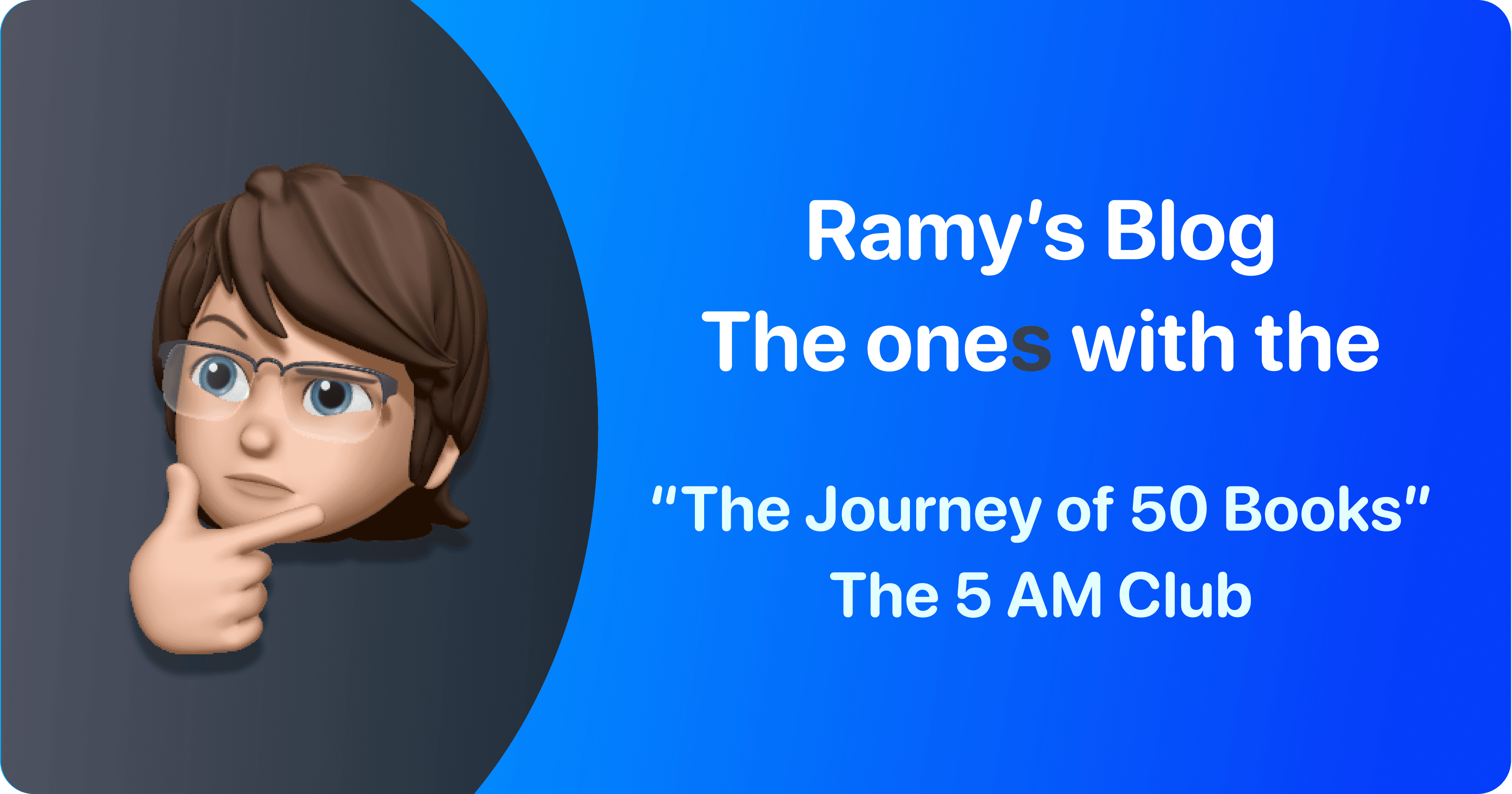 Ramy's Blog
The ones with the

"The Journey of 50 Books"
The 5 AM Club